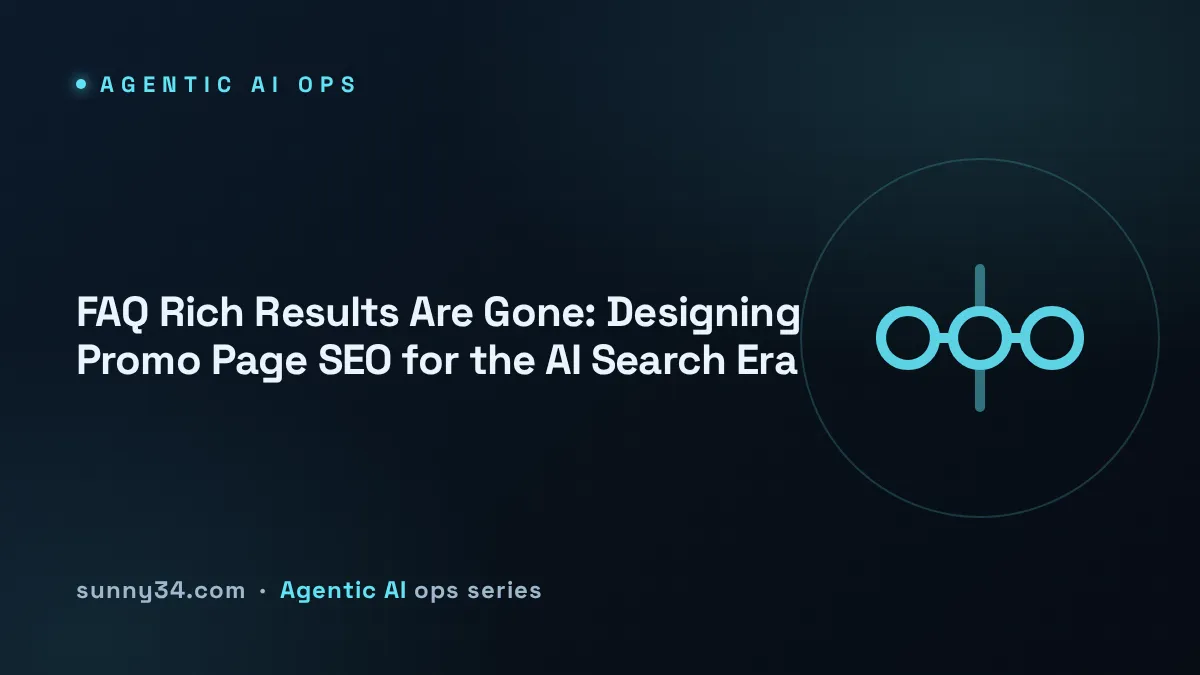 AGENTIC AI OPS

FAQ Rich Results Are Gone: Designing Promo Page SEO for the AI Search Era

sunny34.com · Agentic AI ops series